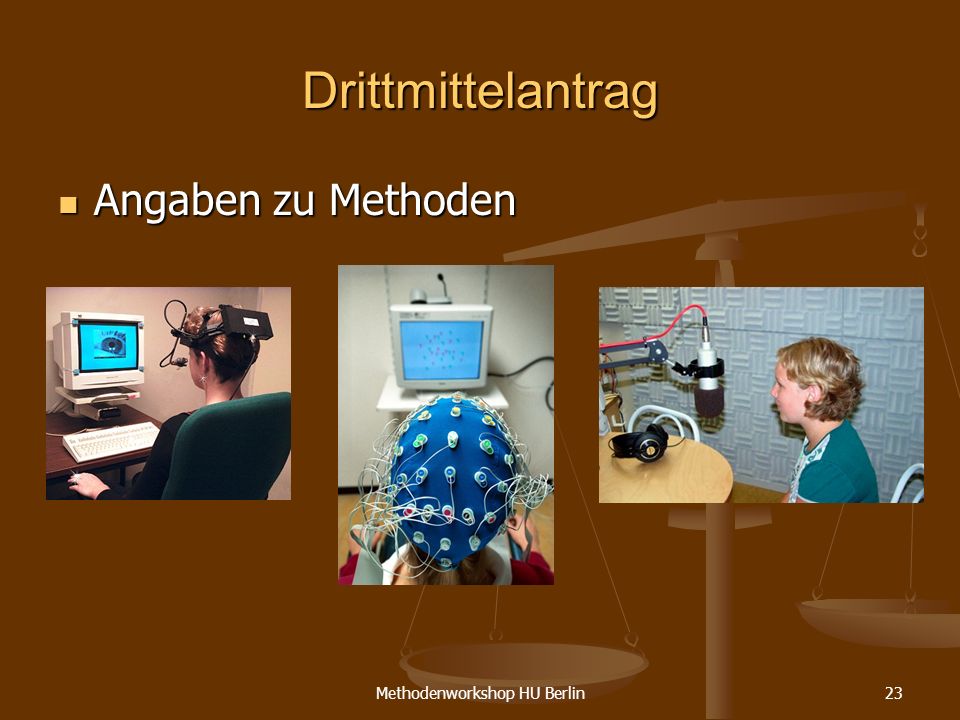 Drittmittelantrag

Angaben zu Methoden

Methodenworkshop HU Berlin

23